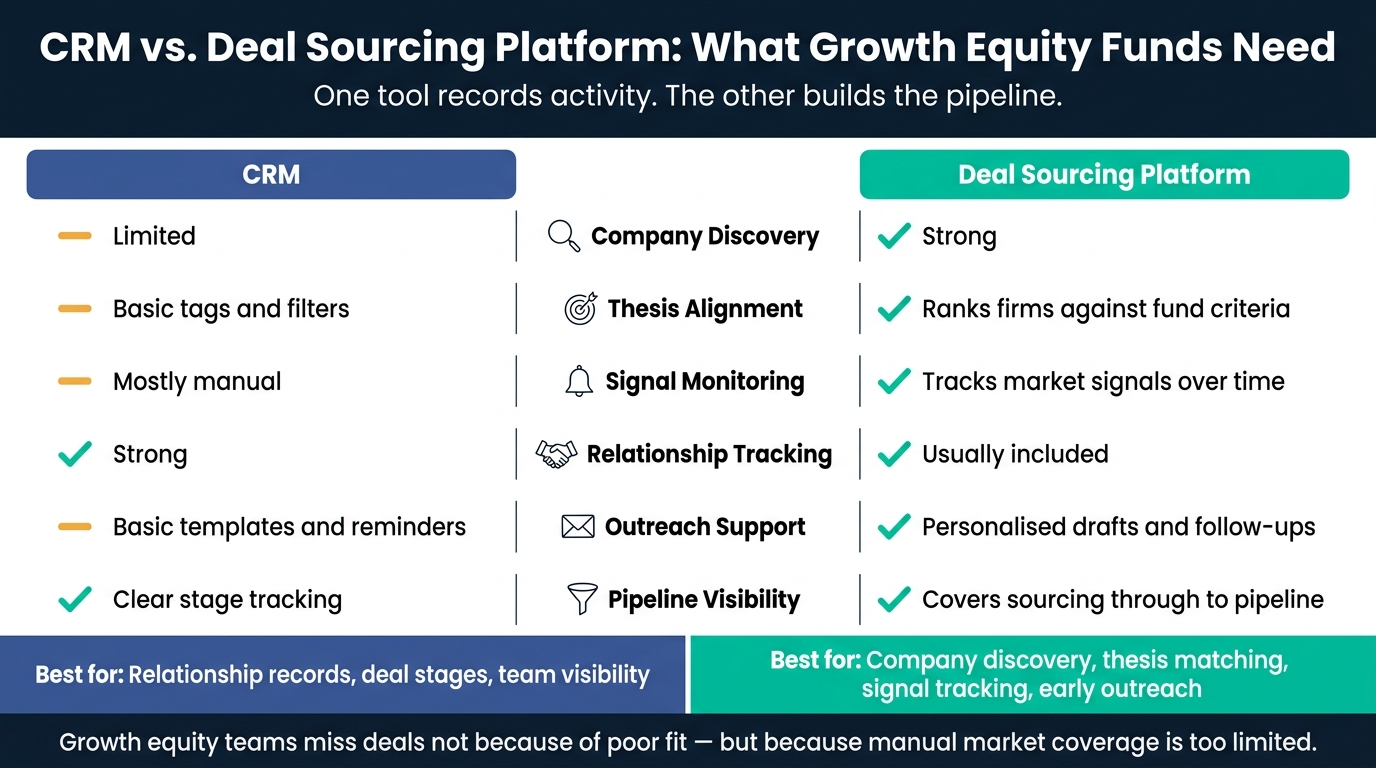 CRM vs. Deal Sourcing Platform: What Growth Equity Funds Need
One tool records activity. The other builds the pipeline.

| CRM | | Deal Sourcing Platform |
|---|---|---|
| Limited | Company Discovery | Strong |
| Basic tags and filters | Thesis Alignment | Ranks firms against fund criteria |
| Mostly manual | Signal Monitoring | Tracks market signals over time |
| Strong | Relationship Tracking | Usually included |
| Basic templates and reminders | Outreach Support | Personalised drafts and follow-ups |
| Clear stage tracking | Pipeline Visibility | Covers sourcing through to pipeline |

Best for: Relationship records, deal stages, team visibility

Best for: Company discovery, thesis matching, signal tracking, early outreach

Growth equity teams miss deals not because of poor fit — but because manual market coverage is too limited.